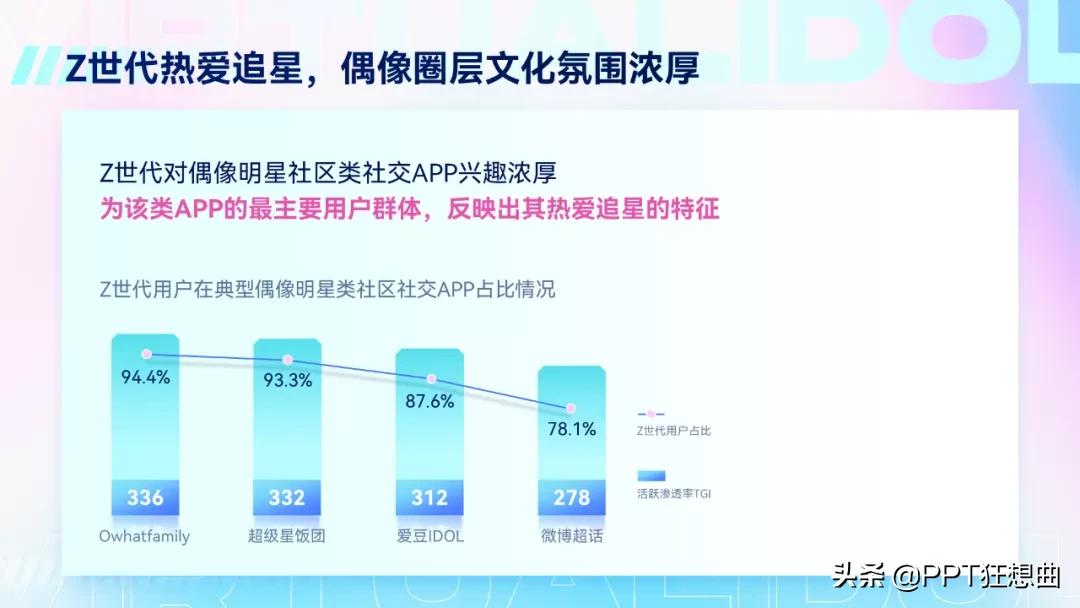 Z世代热爱追星，偶像圈层文化氛围浓厚

Z世代对偶像明星社区类社交APP兴趣浓厚
为该类APP的最主要用户群体，反映出其热爱追星的特征

Z世代用户在典型偶像明星类社区社交APP占比情况

94.4%
93.3%
87.6%
78.1%

336
332
312
278

Owhatfamily
超级星饭团
爱豆IDOL
微博超话

Z世代用户占比
活跃渗透率TGI

头条 @PPT狂想曲